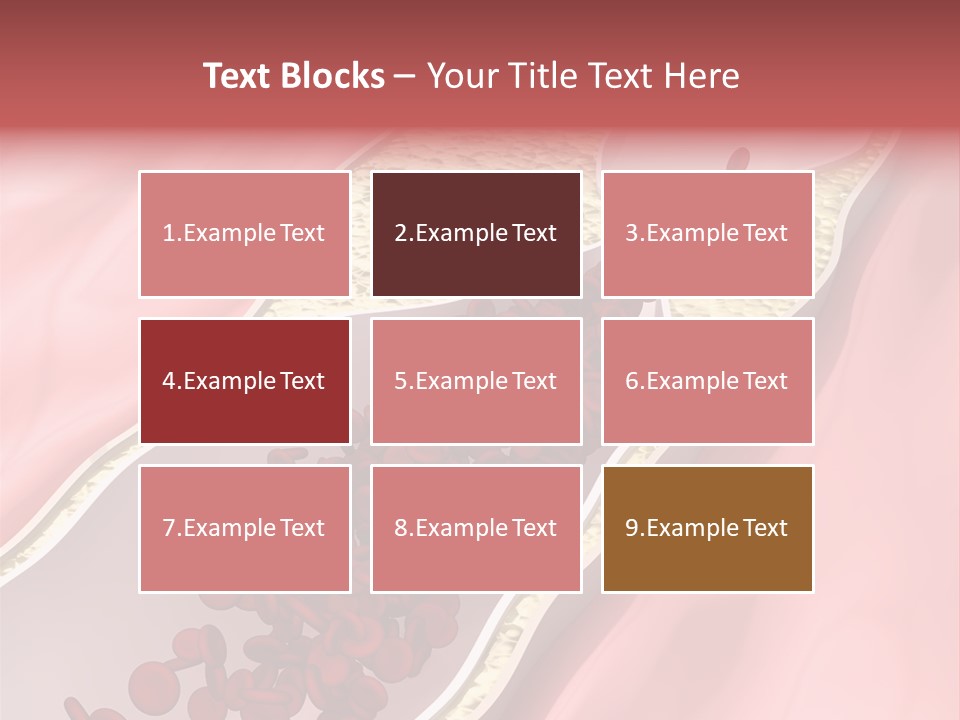 Text Blocks – Your Title Text Here

1.Example Text

2.Example Text

3.Example Text

4.Example Text

5.Example Text

6.Example Text

7.Example Text

8.Example Text

9.Example Text